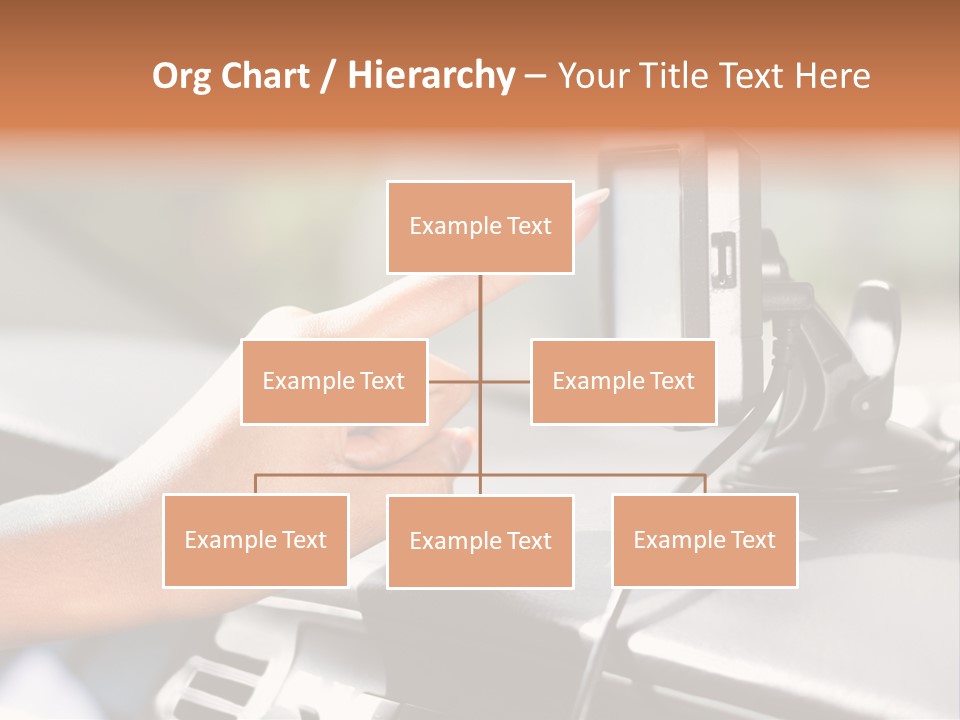 Org Chart / Hierarchy – Your Title Text Here

Example Text

Example Text

Example Text

Example Text

Example Text

Example Text